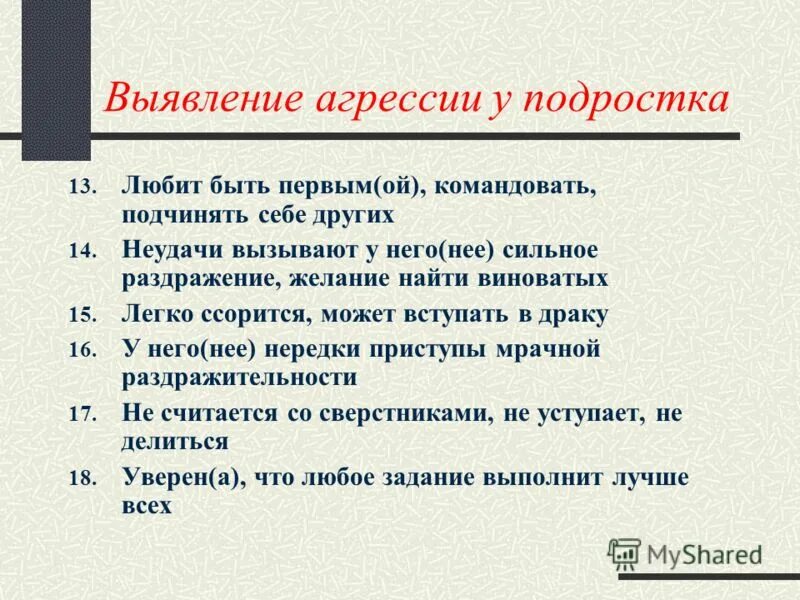 Выявление агрессии у подростка

13. Любит быть первым(ой), командовать, подчинять себе других

14. Неудачи вызывают у него(нее) сильное раздражение, желание найти виноватых

15. Легко ссорится, может вступать в драку

16. У него(нее) нередки приступы мрачной раздражительности

17. Не считается со сверстниками, не уступает, не делиться

18. Уверен(а), что любое задание выполнит лучше всех

MyShared